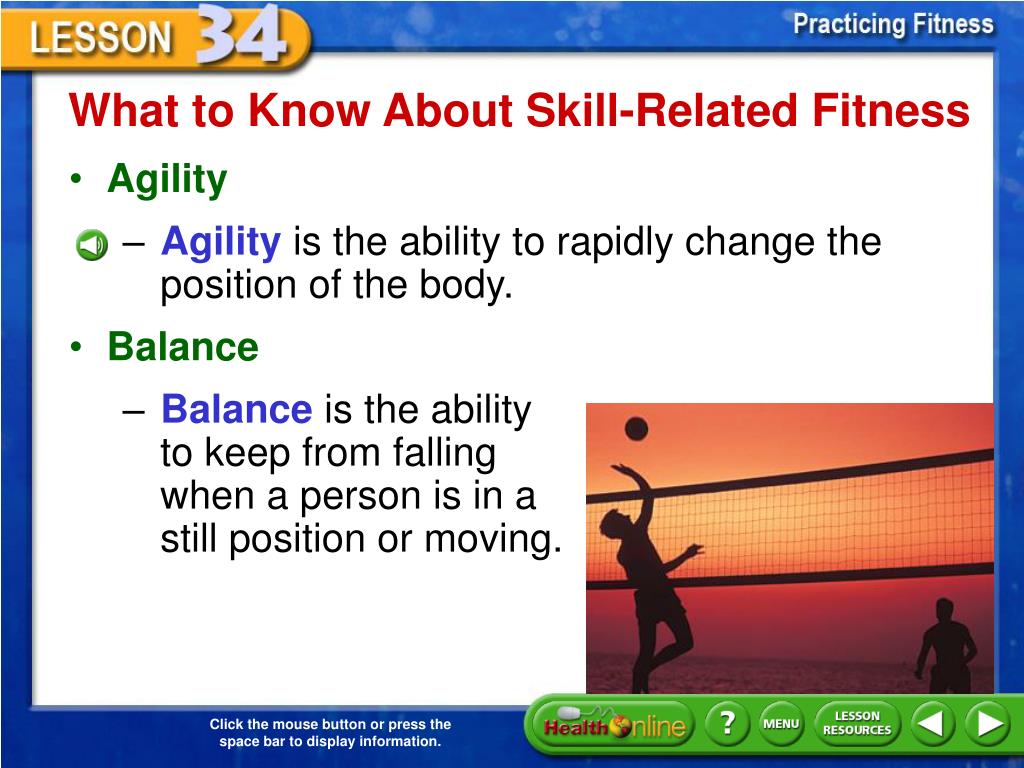 LESSON 34

Practicing Fitness

What to Know About Skill-Related Fitness

• Agility

– Agility is the ability to rapidly change the position of the body.

• Balance

– Balance is the ability to keep from falling when a person is in a still position or moving.

Click the mouse button or press the space bar to display information.

Health Online ? MENU LESSON RESOURCES